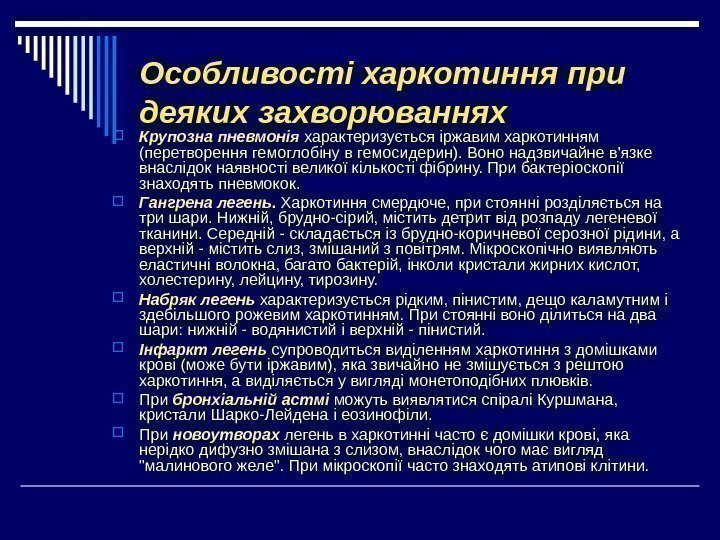 Особливості харкотиння при деяких захворюваннях

Крупозна пневмонія характеризується іржавим харкотинням (перетворення гемоглобіну в гемосидерин). Воно надзвичайне в'язке внаслідок наявності великої кількості фібрину. При бактеріоскопії знаходять пневмокок.

Гангрена легень. Харкотиння смердюче, при стоянні розділяється на три шари. Нижній, брудно-сірий, містить детрит від розпаду легеневої тканини. Середній - складається із брудно-коричневої серозної рідини, а верхній - містить слиз, змішаний з повітрям. Мікроскопічно виявляють еластичні волокна, багато бактерій, інколи кристали жирних кислот, холестерину, лейцину, тирозину.

Набряк легень характеризується рідким, пінистим, дещо каламутним і здебільшого рожевим харкотинням. При стоянні воно ділиться на два шари: нижній - водянистий і верхній - пінистий.

Інфаркт легень супроводиться виділенням харкотиння з домішками крові (може бути іржавим), яка звичайно не змішується з рештою харкотиння, а виділяється у вигляді монетоподібних плювків.

При бронхіальній астмі можуть виявлятися спіралі Куршмана, кристали Шарко-Лейдена і еозинофіли.

При новоутворах легень в харкотинні часто є домішки крові, яка нерідко дифузно змішана з слизом, внаслідок чого має вигляд "малинового желе". При мікроскопії часто знаходять атипові клітини.